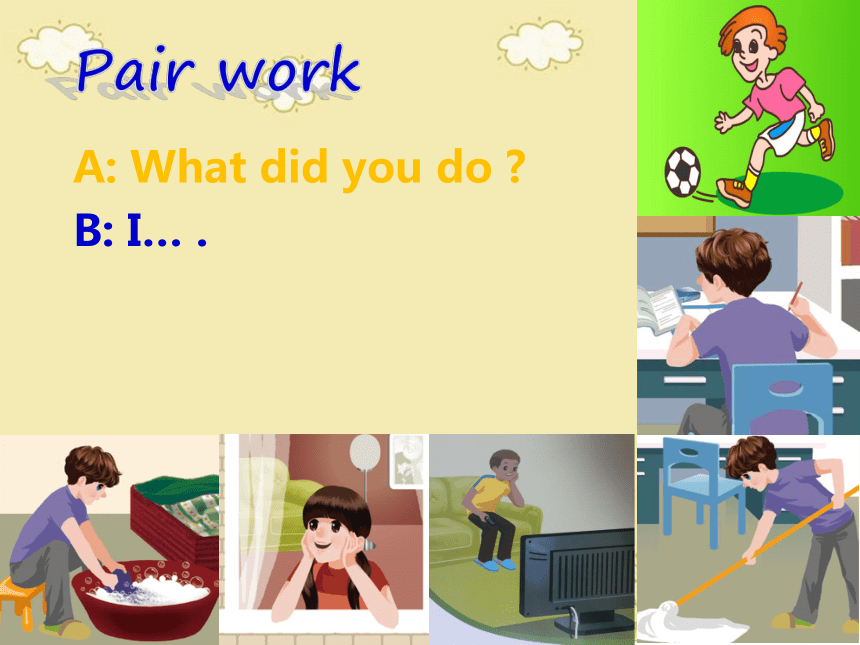 Pair work

A: What did you do ?

B: I… .